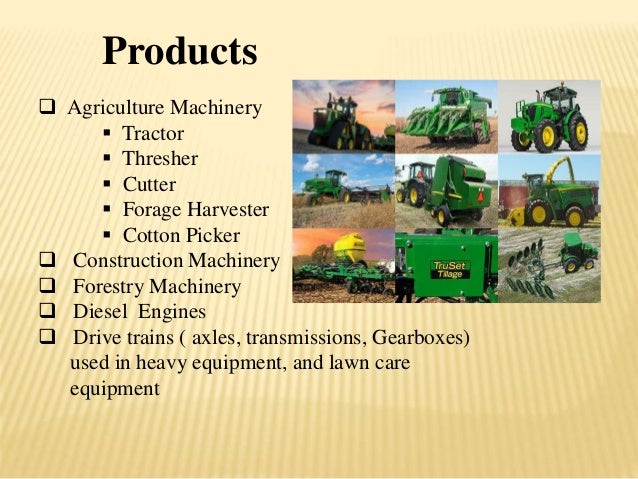 Products

❑ Agriculture Machinery
▪ Tractor
▪ Thresher
▪ Cutter
▪ Forage Harvester
▪ Cotton Picker
❑ Construction Machinery
❑ Forestry Machinery
❑ Diesel Engines
❑ Drive trains ( axles, transmissions, Gearboxes) used in heavy equipment, and lawn care equipment

TruSet Tillage